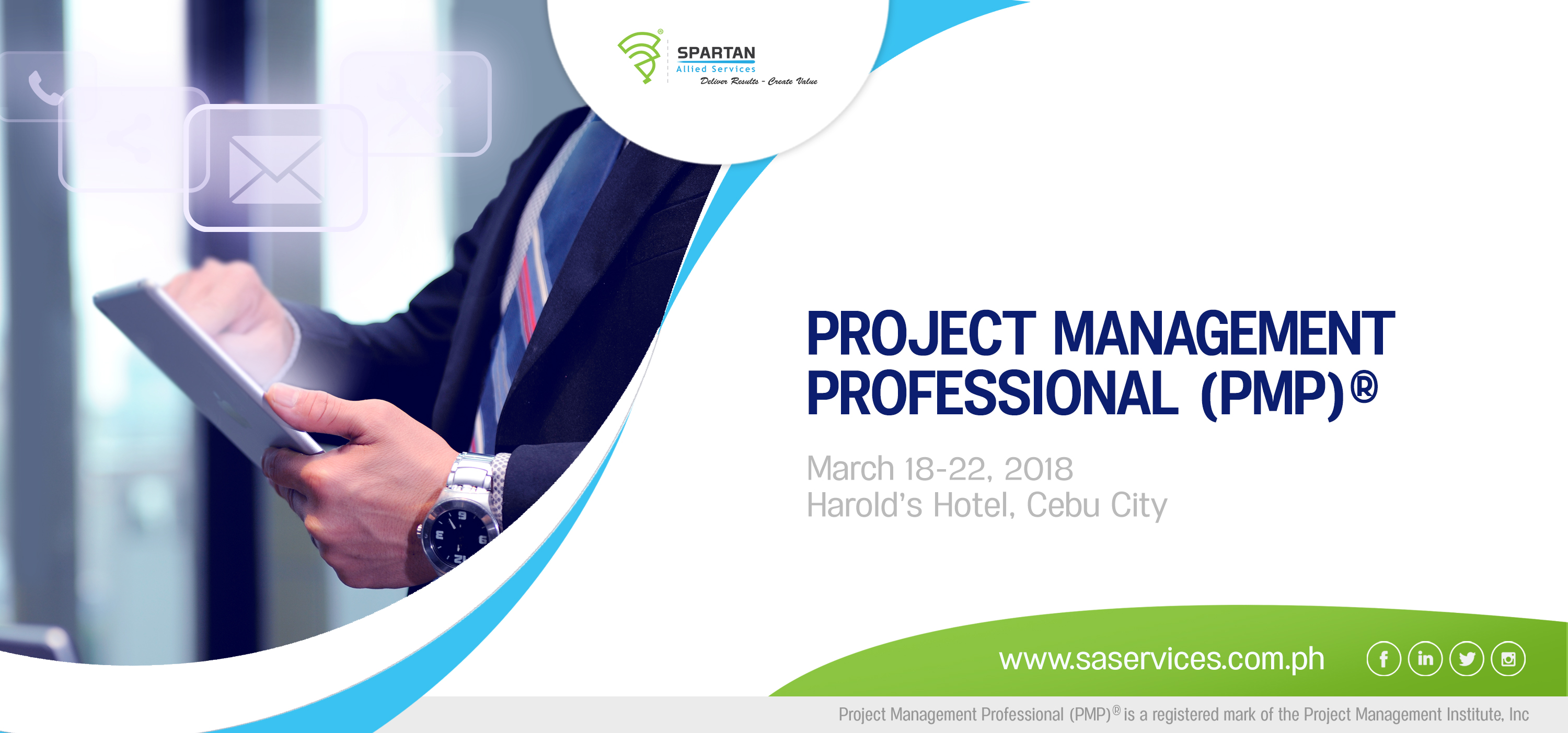 SPARTAN
Allied Services
Deliver Results - Create Value

PROJECT MANAGEMENT PROFESSIONAL (PMP)®

March 18-22, 2018
Harold's Hotel, Cebu City

www.saservices.com.ph

Project Management Professional (PMP)® is a registered mark of the Project Management Institute, Inc